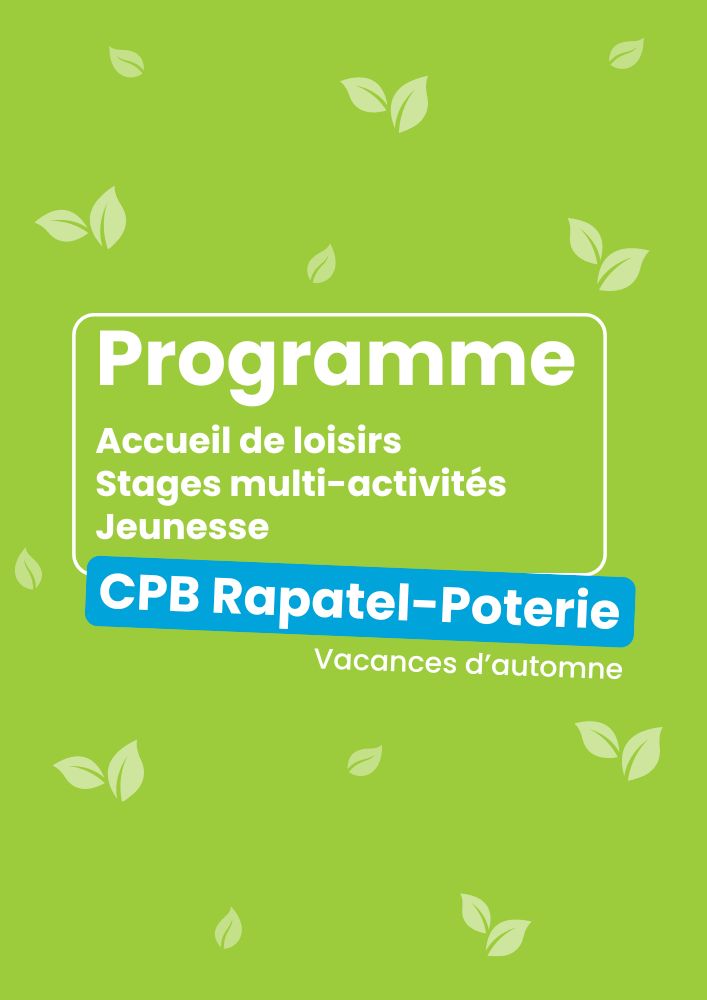 Programme

Accueil de loisirs
Stages multi-activités
Jeunesse

CPB Rapatel-Poterie

Vacances d'automne